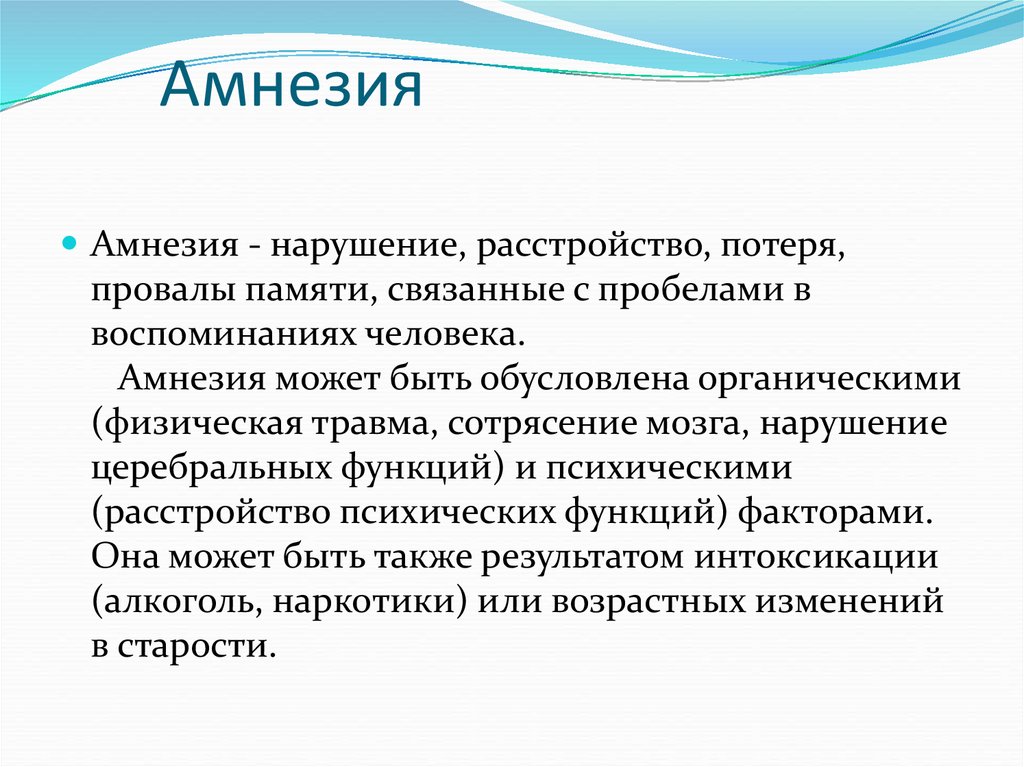 Амнезия

Амнезия - нарушение, расстройство, потеря, провалы памяти, связанные с пробелами в воспоминаниях человека.

Амнезия может быть обусловлена органическими (физическая травма, сотрясение мозга, нарушение церебральных функций) и психическими (расстройство психических функций) факторами. Она может быть также результатом интоксикации (алкоголь, наркотики) или возрастных изменений в старости.